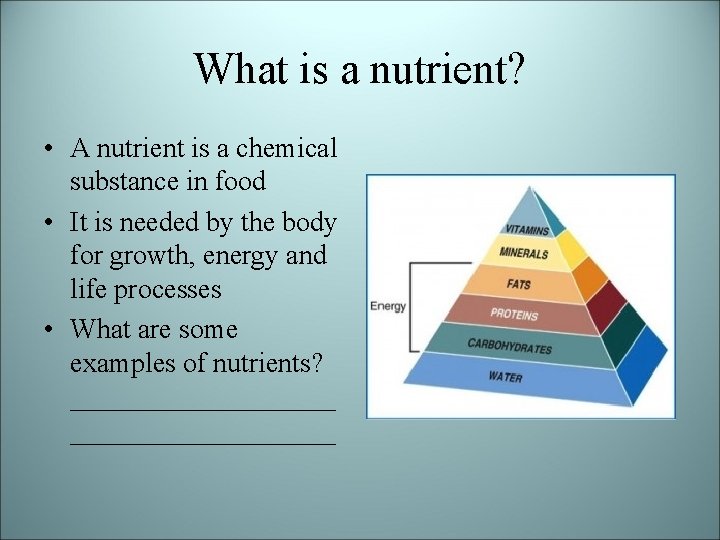 What is a nutrient?

• A nutrient is a chemical substance in food
• It is needed by the body for growth, energy and life processes
• What are some examples of nutrients? ____________________ ____________________

VITAMINS
MINERALS
FATS
PROTEINS
CARBOHYDRATES
WATER
Energy